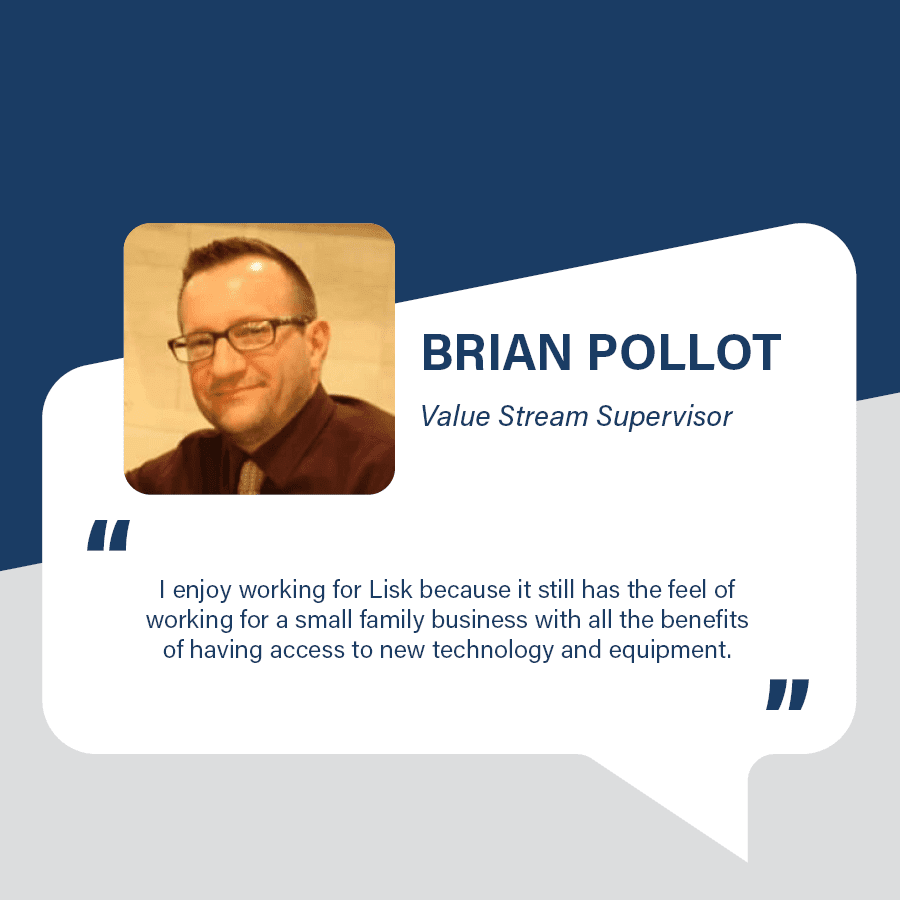 BRIAN POLLOT

Value Stream Supervisor

"

I enjoy working for Lisk because it still has the feel of working for a small family business with all the benefits of having access to new technology and equipment.

"